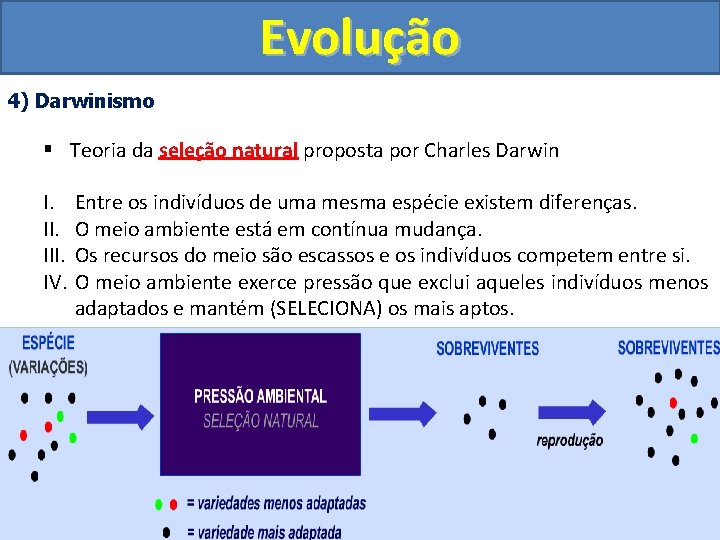 Evolução

4) Darwinismo

▪ Teoria da seleção natural proposta por Charles Darwin

I. Entre os indivíduos de uma mesma espécie existem diferenças.
II. O meio ambiente está em contínua mudança.
III. Os recursos do meio são escassos e os indivíduos competem entre si.
IV. O meio ambiente exerce pressão que exclui aqueles indivíduos menos adaptados e mantém (SELECIONA) os mais aptos.

ESPÉCIE (VARIAÇÕES)

PRESSÃO AMBIENTAL
SELEÇÃO NATURAL

SOBREVIVENTES

reprodução

SOBREVIVENTES

= variedades menos adaptadas
= variedade mais adaptada